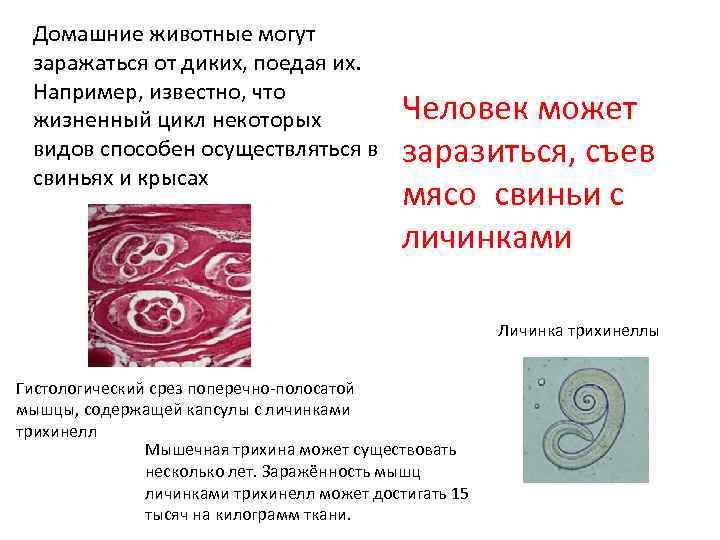 Домашние животные могут заражаться от диких, поедая их. Например, известно, что жизненный цикл некоторых видов способен осуществляться в свиньях и крысах

Человек может заразиться, съев мясо свиньи с личинками

Личинка трихинеллы

Гистологический срез поперечно-полосатой мышцы, содержащей капсулы с личинками трихинелл

Мышечная трихина может существовать несколько лет. Заражённость мышц личинками трихинелл может достигать 15 тысяч на килограмм ткани.